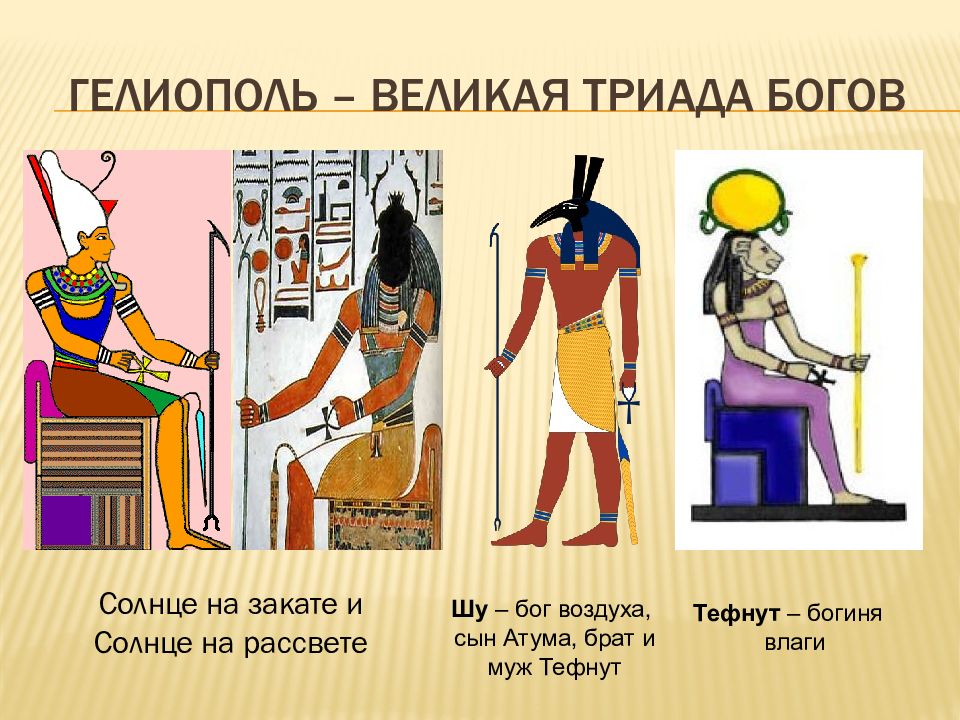 ГЕЛИОПОЛЬ – ВЕЛИКАЯ ТРИАДА БОГОВ

Солнце на закате и Солнце на рассвете

Шу – бог воздуха, сын Атума, брат и муж Тефнут

Тефнут – богиня влаги